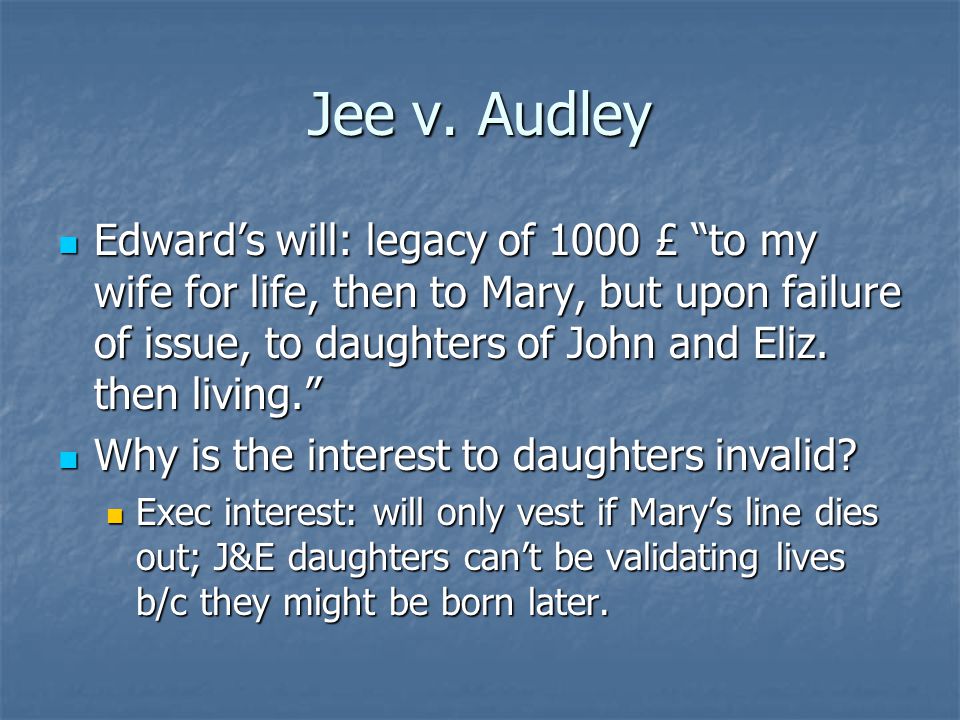 Jee v. Audley

Edward’s will: legacy of 1000 £ “to my wife for life, then to Mary, but upon failure of issue, to daughters of John and Eliz. then living.”

Why is the interest to daughters invalid?

Exec interest: will only vest if Mary’s line dies out; J&E daughters can’t be validating lives b/c they might be born later.